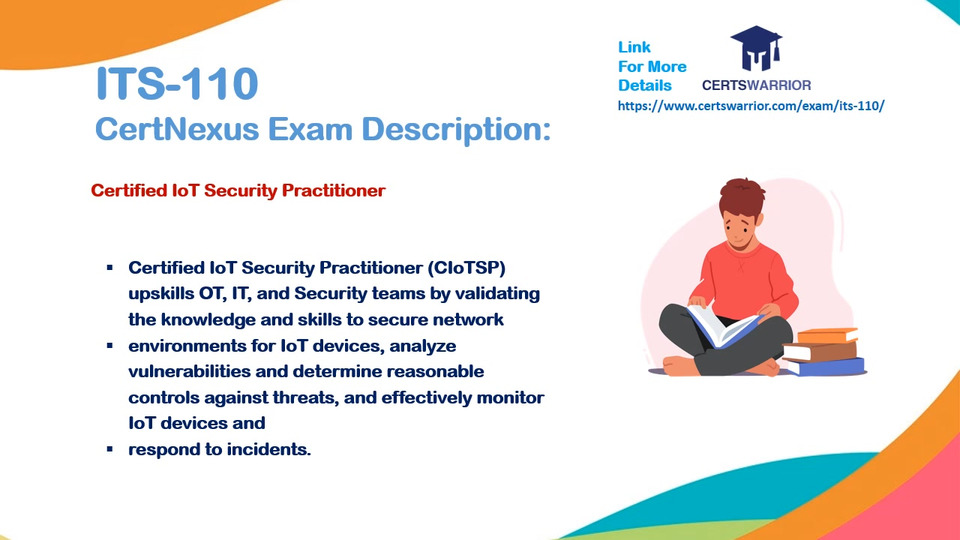 ITS-110
CertNexus Exam Description:

Link For More Details

CERTSWARRIOR

https://www.certswarrior.com/exam/its-110/

Certified IoT Security Practitioner

▪ Certified IoT Security Practitioner (CIoTSP) upskills OT, IT, and Security teams by validating the knowledge and skills to secure network

▪ environments for IoT devices, analyze vulnerabilities and determine reasonable controls against threats, and effectively monitor IoT devices and

▪ respond to incidents.